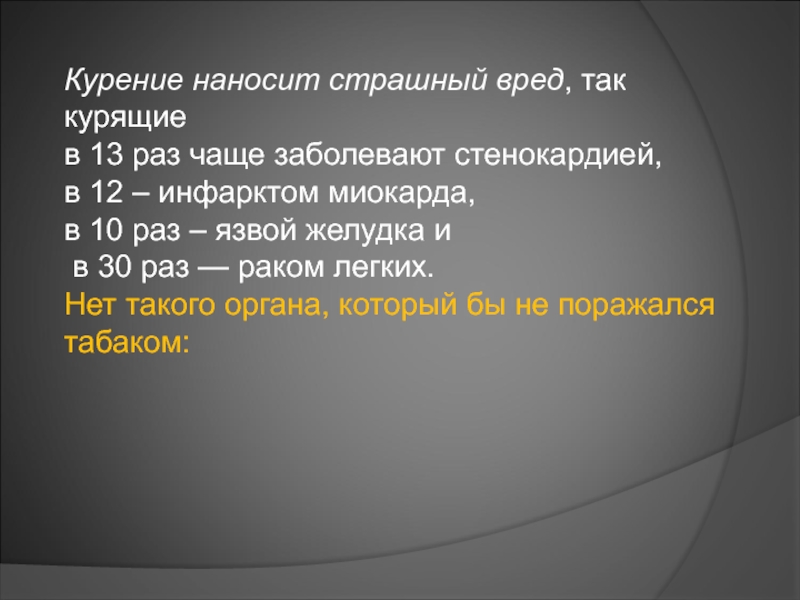 Курение наносит страшный вред, так курящие
в 13 раз чаще заболевают стенокардией,
в 12 – инфарктом миокарда,
в 10 раз – язвой желудка и
в 30 раз — раком легких.
Нет такого органа, который бы не поражался табаком: